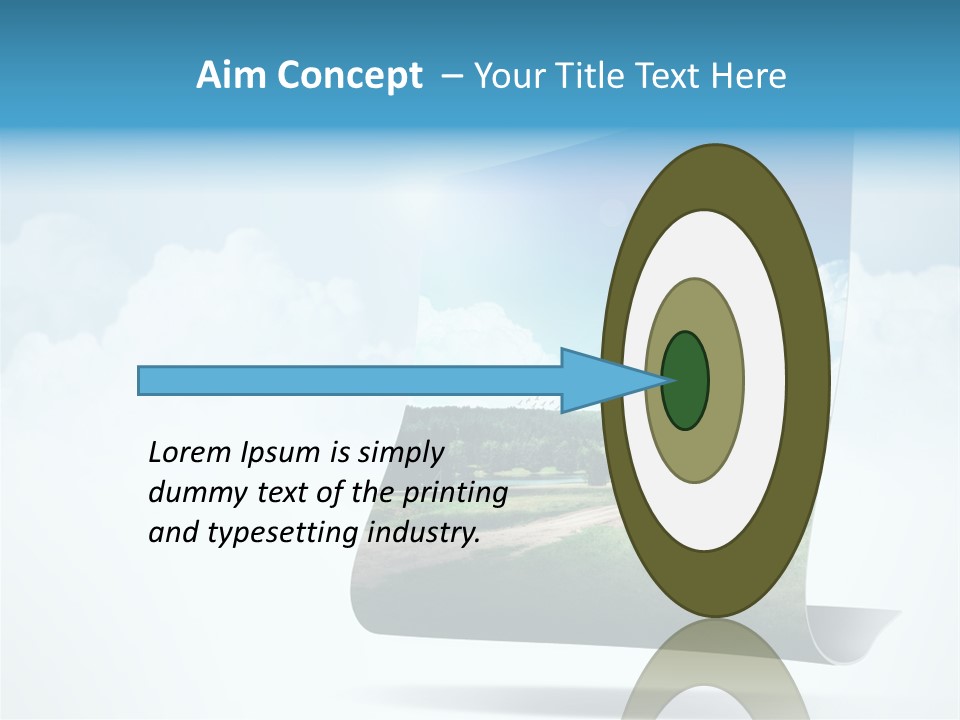 Aim Concept – Your Title Text Here

Lorem Ipsum is simply dummy text of the printing and typesetting industry.